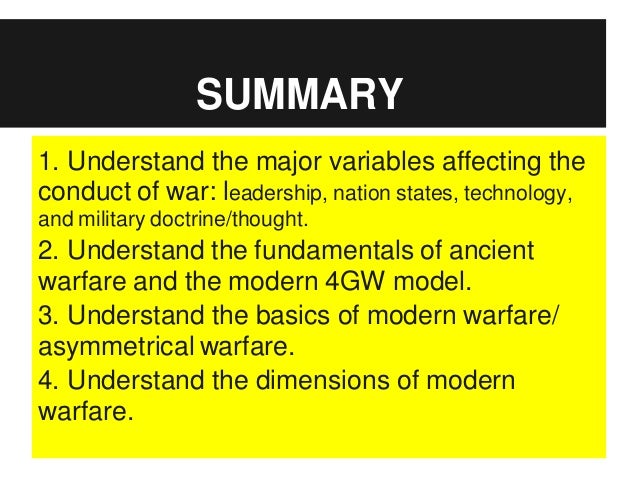 SUMMARY

1. Understand the major variables affecting the conduct of war: leadership, nation states, technology, and military doctrine/thought.
2. Understand the fundamentals of ancient warfare and the modern 4GW model.
3. Understand the basics of modern warfare/ asymmetrical warfare.
4. Understand the dimensions of modern warfare.